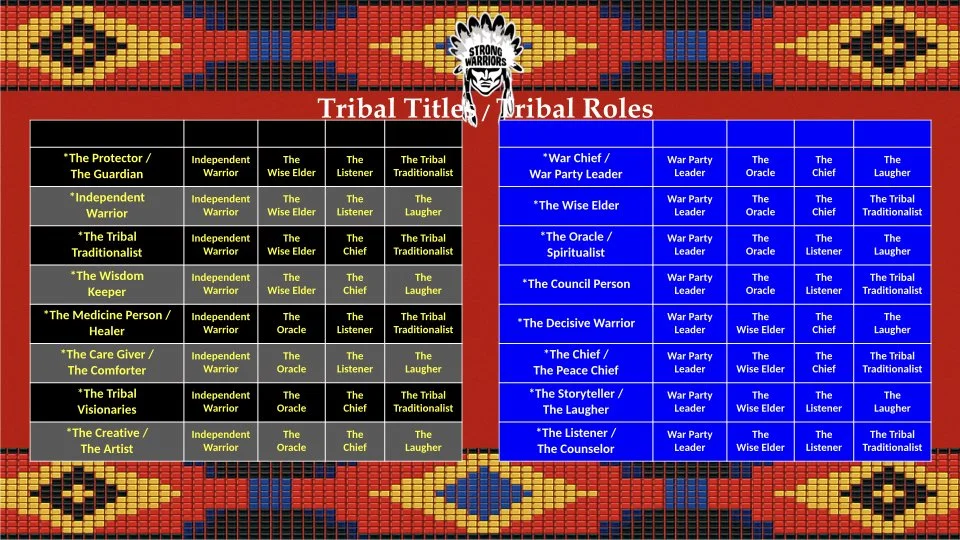 STRONG WARRIORS

Tribal Titles / Tribal Roles

| | | | | |
|---|---|---|---|---|
| *The Protector / The Guardian | Independent Warrior | The Wise Elder | The Listener | The Tribal Traditionalist |
| *Independent Warrior | Independent Warrior | The Wise Elder | The Listener | The Laugher |
| *The Tribal Traditionalist | Independent Warrior | The Wise Elder | The Chief | The Tribal Traditionalist |
| *The Wisdom Keeper | Independent Warrior | The Wise Elder | The Chief | The Laugher |
| *The Medicine Person / Healer | Independent Warrior | The Oracle | The Listener | The Tribal Traditionalist |
| *The Care Giver / The Comforter | Independent Warrior | The Oracle | The Listener | The Laugher |
| *The Tribal Visionaries | Independent Warrior | The Oracle | The Chief | The Tribal Traditionalist |
| *The Creative / The Artist | Independent Warrior | The Oracle | The Chief | The Laugher |

| | | | | |
|---|---|---|---|---|
| *War Chief / War Party Leader | War Party Leader | The Oracle | The Chief | The Laugher |
| *The Wise Elder | War Party Leader | The Oracle | The Chief | The Tribal Traditionalist |
| *The Oracle / Spiritualist | War Party Leader | The Oracle | The Listener | The Laugher |
| *The Council Person | War Party Leader | The Oracle | The Listener | The Tribal Traditionalist |
| *The Decisive Warrior | War Party Leader | The Wise Elder | The Chief | The Laugher |
| *The Chief / The Peace Chief | War Party Leader | The Wise Elder | The Chief | The Tribal Traditionalist |
| *The Storyteller / The Laugher | War Party Leader | The Wise Elder | The Listener | The Laugher |
| *The Listener / The Counselor | War Party Leader | The Wise Elder | The Listener | The Tribal Traditionalist |